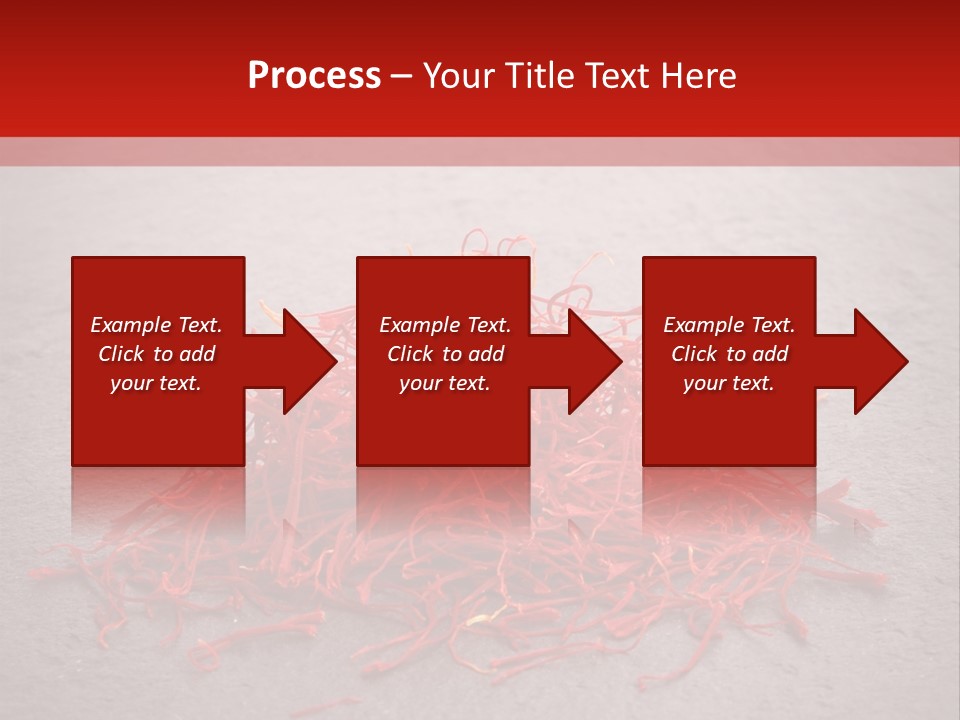 Process – Your Title Text Here

Example Text. Click to add your text.

Example Text. Click to add your text.

Example Text. Click to add your text.